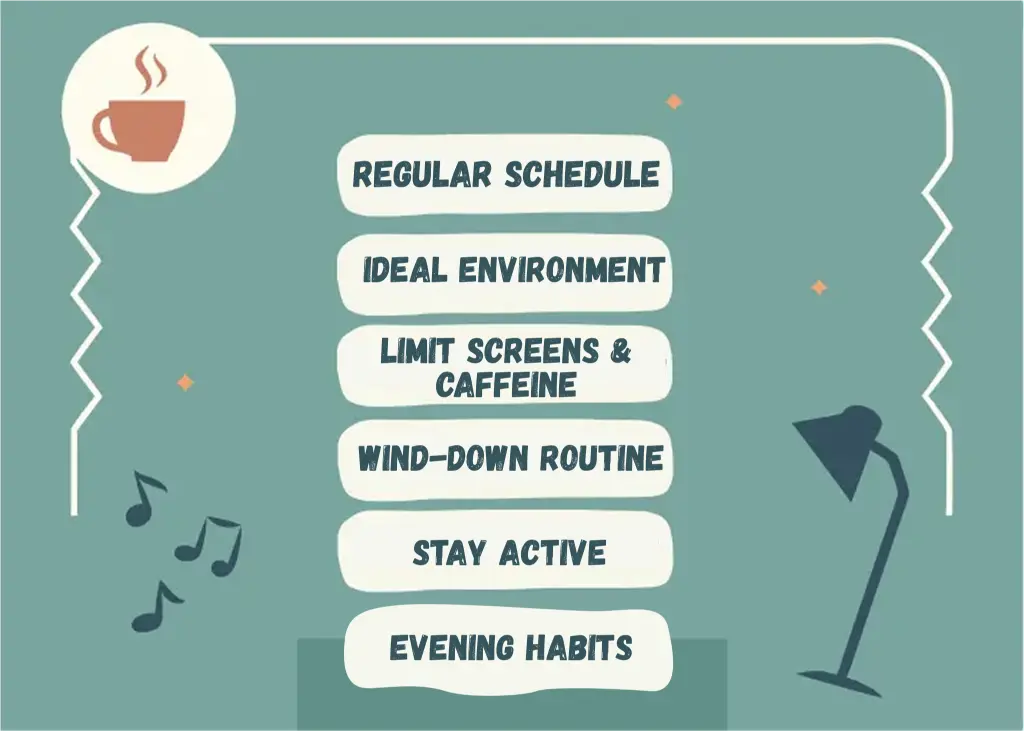 REGULAR SCHEDULE

IDEAL ENVIRONMENT

LIMIT SCREENS & CAFFEINE

WIND-DOWN ROUTINE

STAY ACTIVE

EVENING HABITS